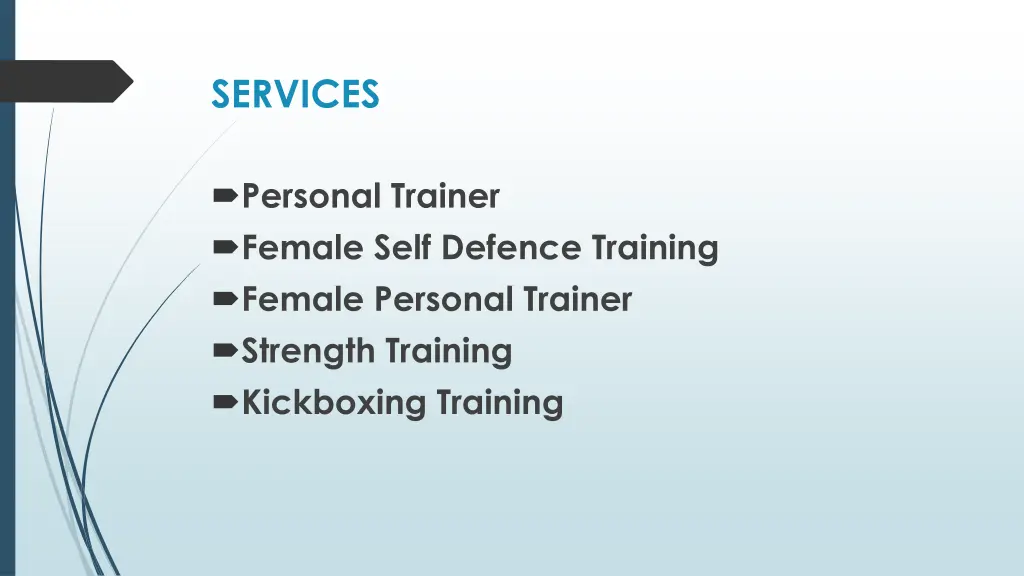 SERVICES

Personal Trainer
Female Self Defence Training
Female Personal Trainer
Strength Training
Kickboxing Training